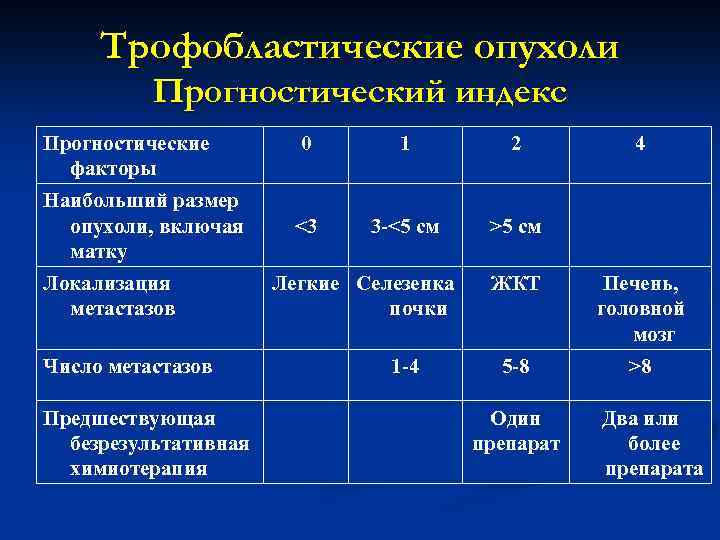 Трофобластические опухоли
Прогностический индекс

| Прогностические факторы | 0 | 1 | 2 | 4 |
|---|---|---|---|---|
| Наибольший размер опухоли, включая матку | <3 | 3-<5 см | >5 см | |
| Локализация метастазов | Легкие | Селезенка почки | ЖКТ | Печень, головной мозг |
| Число метастазов | | 1-4 | 5-8 | >8 |
| Предшествующая безрезультативная химиотерапия | | | Один препарат | Два или более препарата |